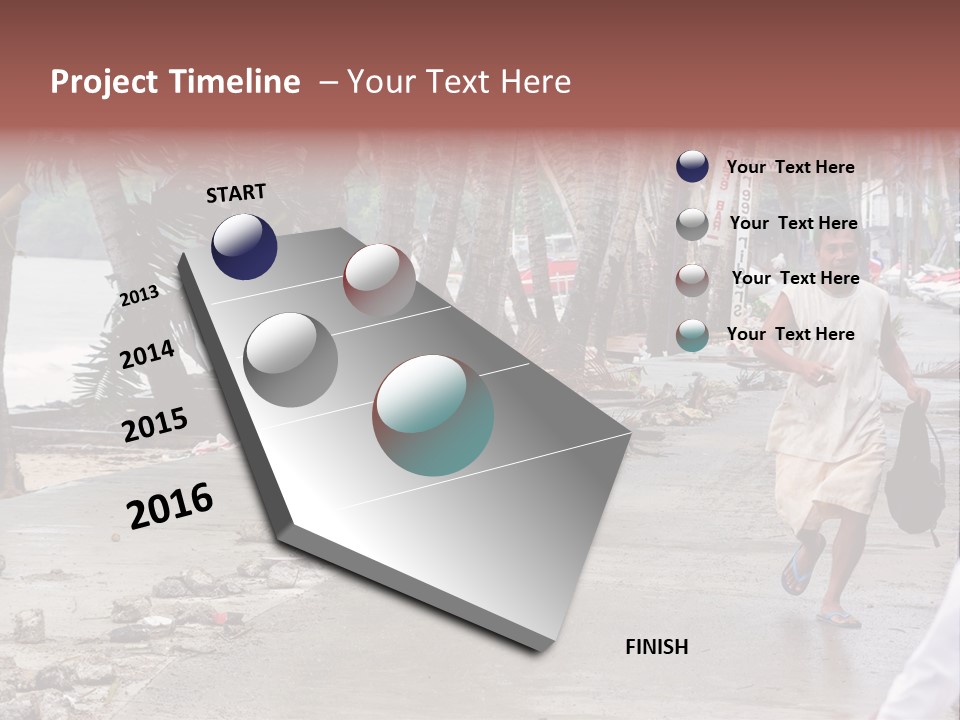 Project Timeline – Your Text Here

START

2013

2014

2015

2016

FINISH

Your Text Here

Your Text Here

Your Text Here

Your Text Here